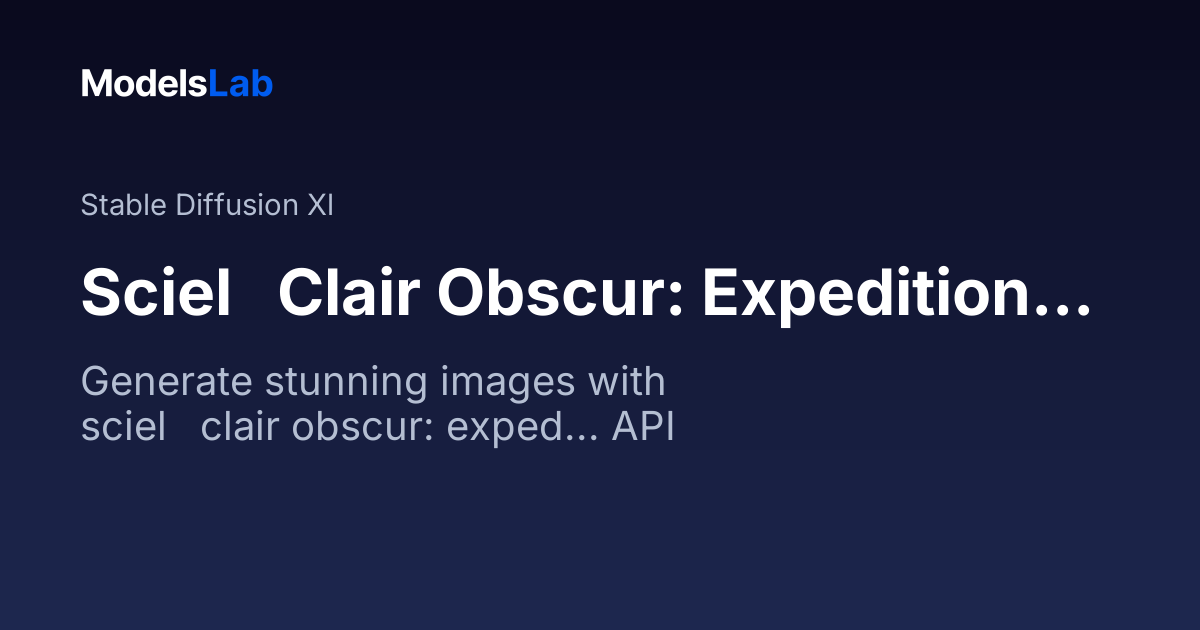 ModelsLab

Stable Diffusion Xl

Sciel Clair Obscur: Expedition…

Generate stunning images with sciel clair obscur: exped... API